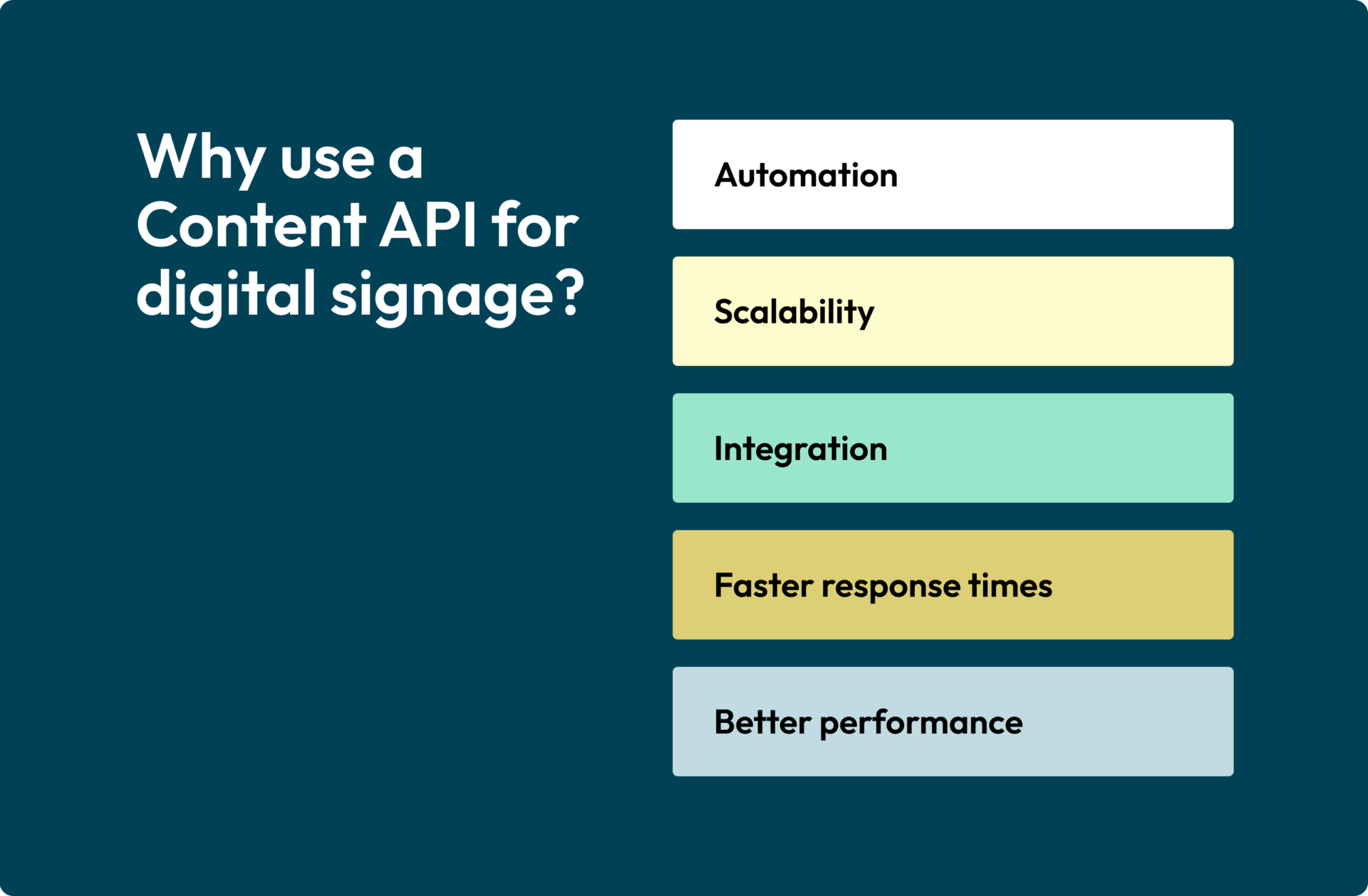 Why use a Content API for digital signage?

Automation

Scalability

Integration

Faster response times

Better performance